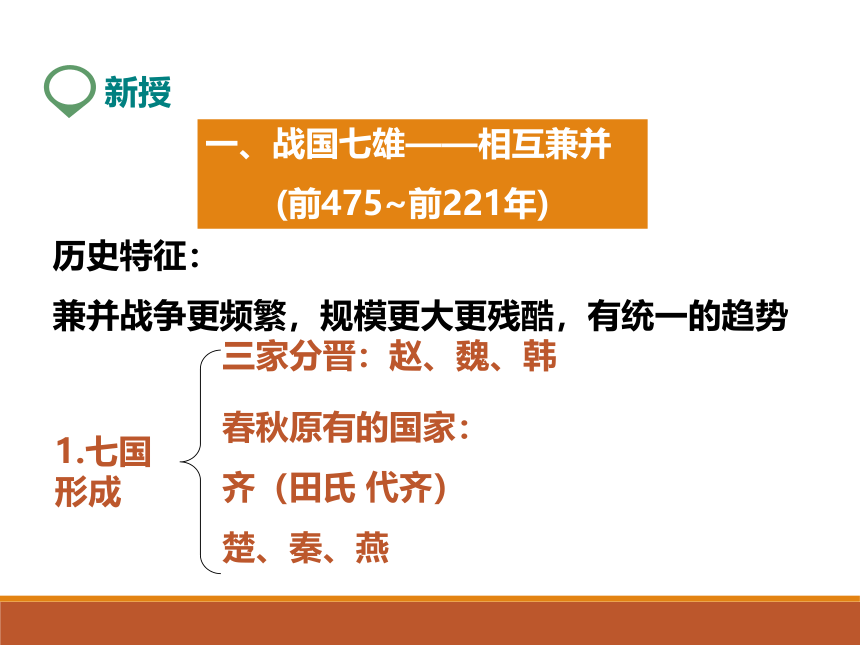 新授

一、战国七雄——相互兼并
(前475~前221年)

历史特征：

兼并战争更频繁，规模更大更残酷，有统一的趋势

1.七国形成

三家分晋：赵、魏、韩

春秋原有的国家：

齐（田氏 代齐）

楚、秦、燕